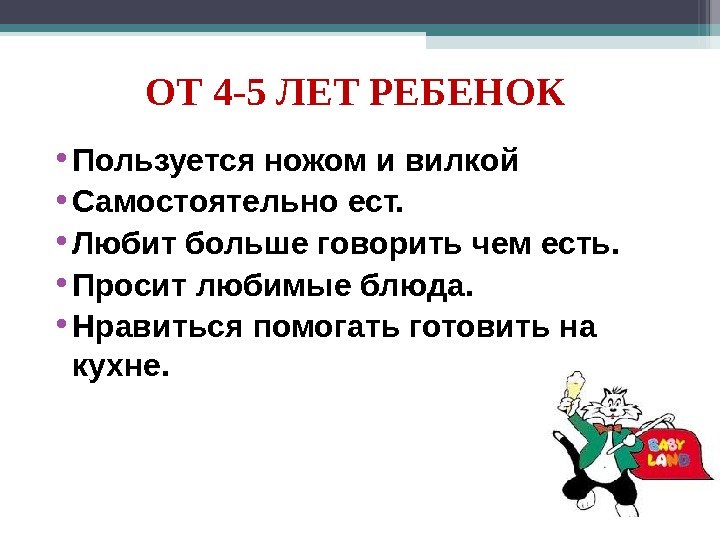 ОТ 4-5 ЛЕТ РЕБЕНОК

• Пользуется ножом и вилкой
• Самостоятельно ест.
• Любит больше говорить чем есть.
• Просит любимые блюда.
• Нравиться помогать готовить на кухне.

BABY LAND